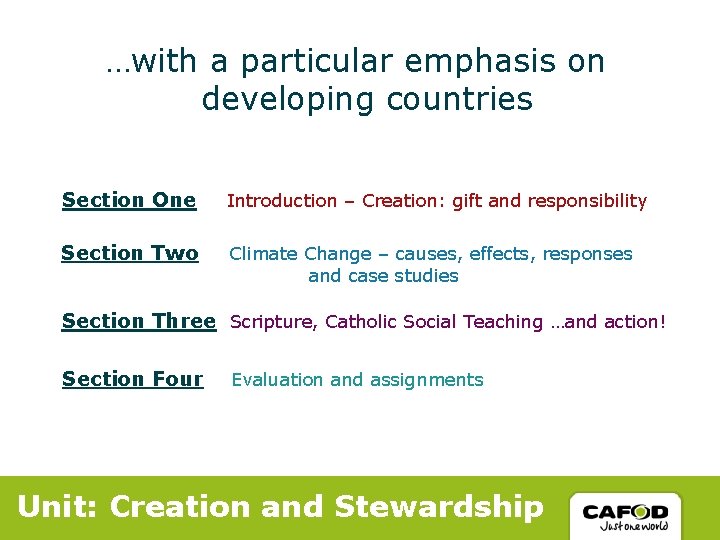 …with a particular emphasis on developing countries

Section One Introduction – Creation: gift and responsibility

Section Two Climate Change – causes, effects, responses and case studies

Section Three Scripture, Catholic Social Teaching …and action!

Section Four Evaluation and assignments

Unit: Creation and Stewardship

CAFOD
Just one world